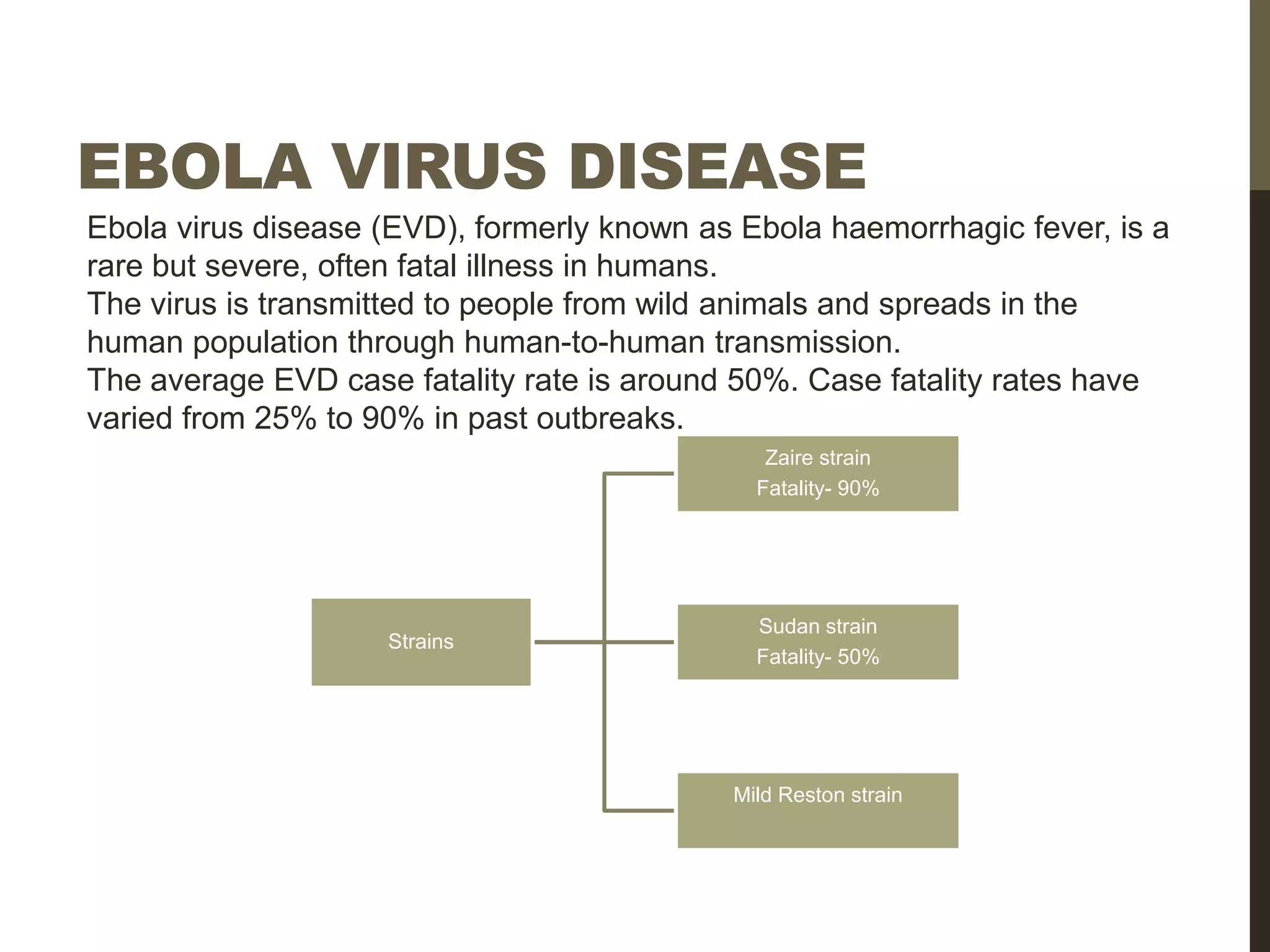 EBOLA VIRUS DISEASE

Ebola virus disease (EVD), formerly known as Ebola haemorrhagic fever, is a rare but severe, often fatal illness in humans.
The virus is transmitted to people from wild animals and spreads in the human population through human-to-human transmission.
The average EVD case fatality rate is around 50%. Case fatality rates have varied from 25% to 90% in past outbreaks.

Strains

Zaire strain
Fatality- 90%

Sudan strain
Fatality- 50%

Mild Reston strain